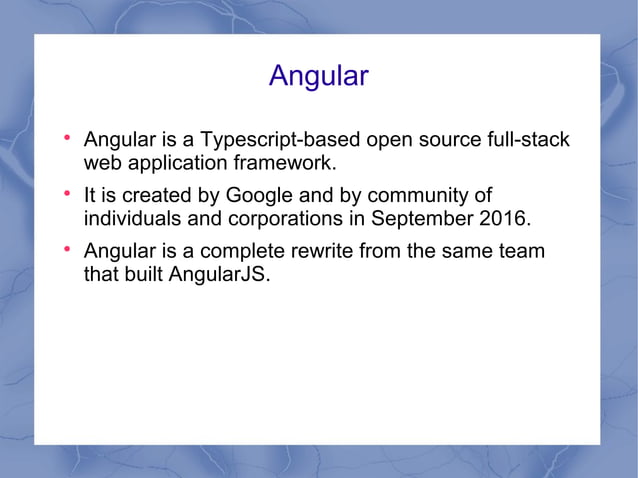 Angular

• Angular is a Typescript-based open source full-stack web application framework.

• It is created by Google and by community of individuals and corporations in September 2016.

• Angular is a complete rewrite from the same team that built AngularJS.